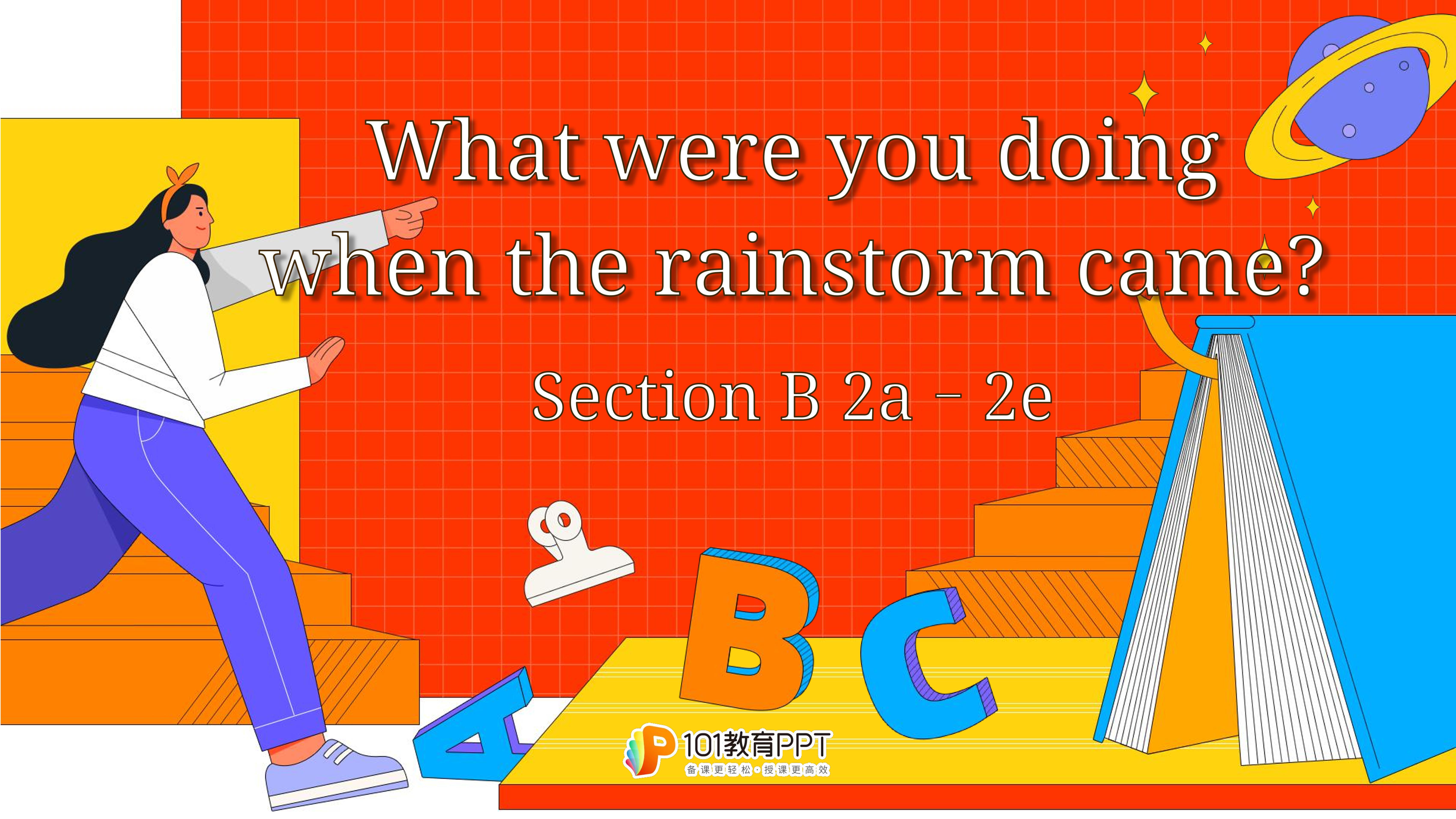 What were you doing when the rainstorm came?

Section B 2a – 2e

A B C

101教育PPT
备课更轻松·授课更高效